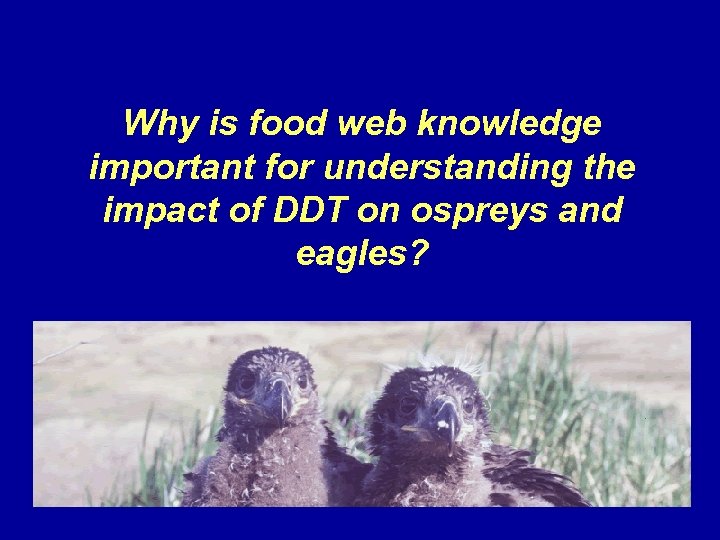 Why is food web knowledge important for understanding the impact of DDT on ospreys and eagles?